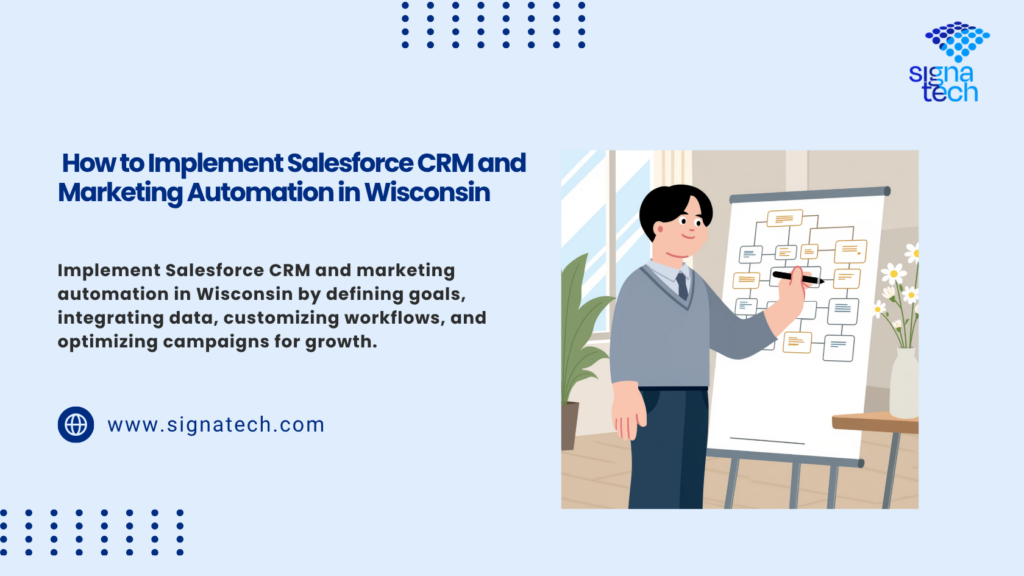 signa tech

How to Implement Salesforce CRM and Marketing Automation in Wisconsin

Implement Salesforce CRM and marketing automation in Wisconsin by defining goals, integrating data, customizing workflows, and optimizing campaigns for growth.

www.signatech.com